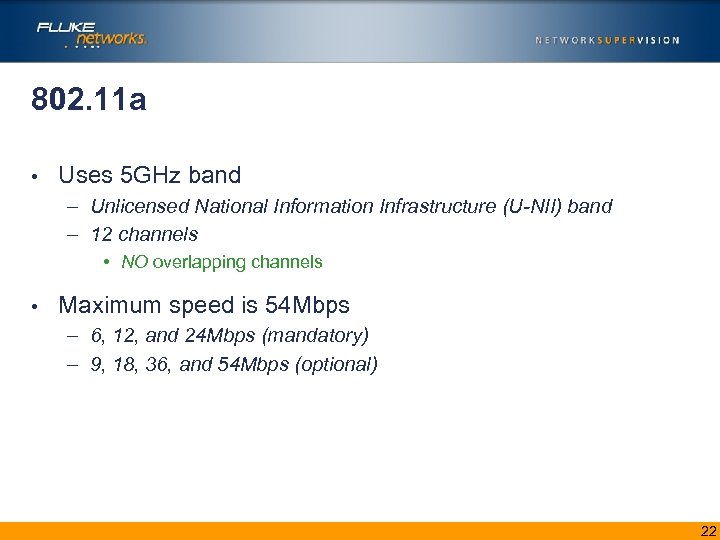 FLUKE networks.

NETWORKSUPERVISION

802.11a

• Uses 5GHz band
– Unlicensed National Information Infrastructure (U-NII) band
– 12 channels
• NO overlapping channels

• Maximum speed is 54Mbps
– 6, 12, and 24Mbps (mandatory)
– 9, 18, 36, and 54Mbps (optional)

22